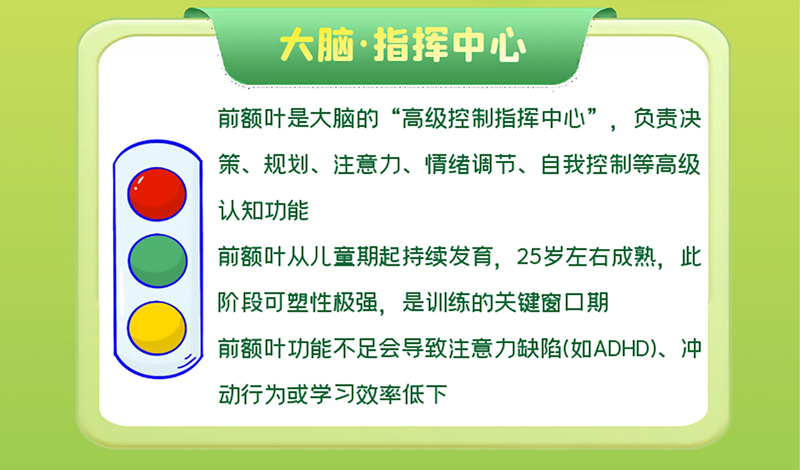 大脑·指挥中心

前额叶是大脑的“高级控制指挥中心”，负责决策、规划、注意力、情绪调节、自我控制等高级认知功能

前额叶从儿童期起持续发育，25岁左右成熟，此阶段可塑性极强，是训练的关键窗口期

前额叶功能不足会导致注意力缺陷(如ADHD)、冲动行为或学习效率低下